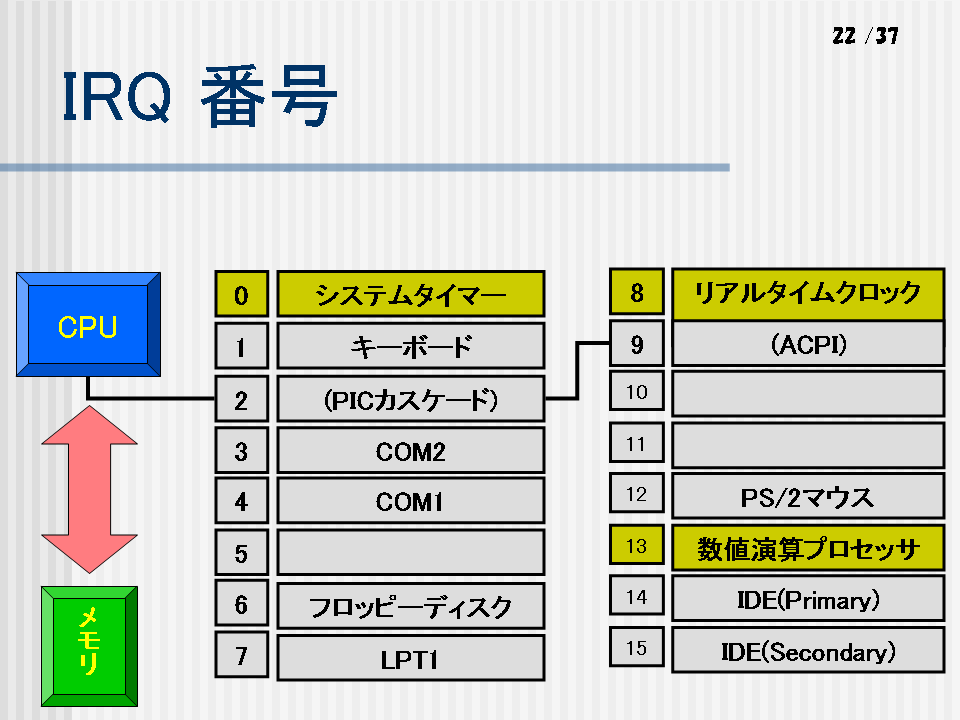 22 /37

IRQ 番号

CPU

メモリ

| 0 | システムタイマー |
|---|---|
| 1 | キーボード |
| 2 | (PICカスケード) |
| 3 | COM2 |
| 4 | COM1 |
| 5 | |
| 6 | フロッピーディスク |
| 7 | LPT1 |

| 8 | リアルタイムクロック |
|---|---|
| 9 | (ACPI) |
| 10 | |
| 11 | |
| 12 | PS/2マウス |
| 13 | 数値演算プロセッサ |
| 14 | IDE(Primary) |
| 15 | IDE(Secondary) |